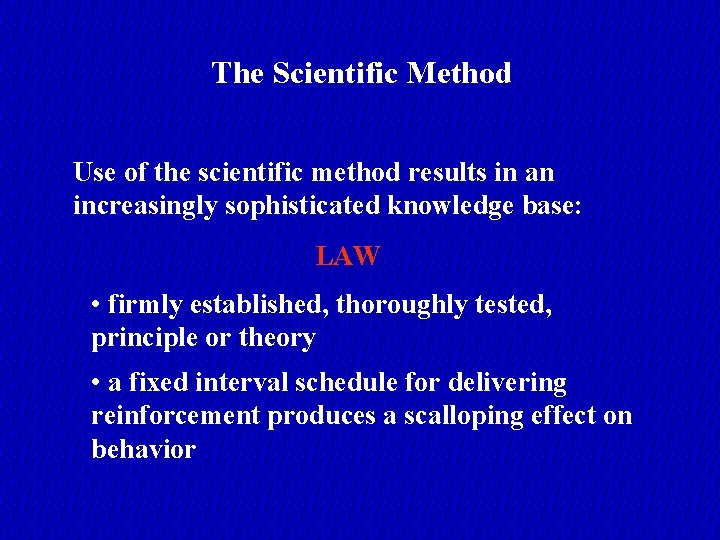 The Scientific Method

Use of the scientific method results in an increasingly sophisticated knowledge base:

LAW

• firmly established, thoroughly tested, principle or theory

• a fixed interval schedule for delivering reinforcement produces a scalloping effect on behavior